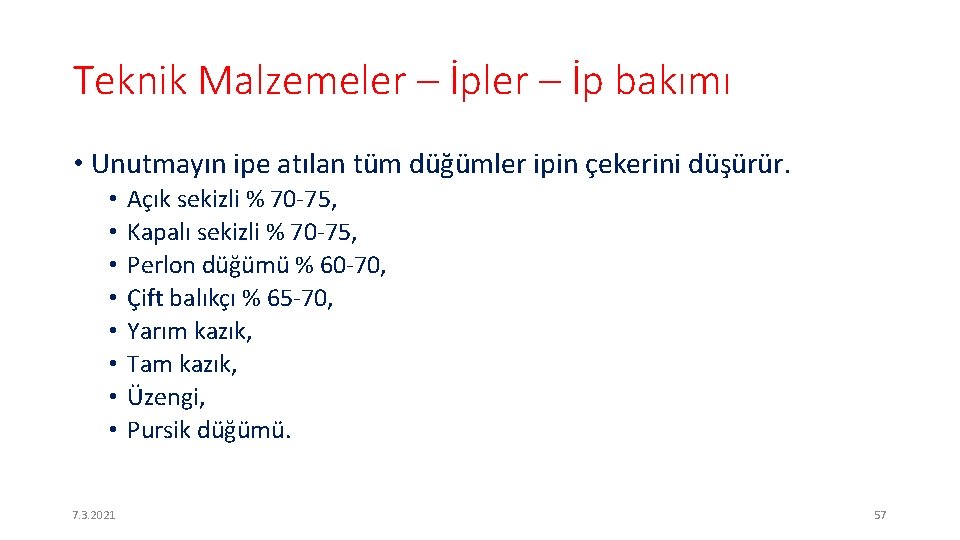 Teknik Malzemeler – İpler – İp bakımı

• Unutmayın ipe atılan tüm düğümler ipin çekerini düşürür.
  • Açık sekizli % 70-75,
  • Kapalı sekizli % 70-75,
  • Perlon düğümü % 60-70,
  • Çift balıkçı % 65-70,
  • Yarım kazık,
  • Tam kazık,
  • Üzengi,
  • Pursik düğümü.

7.3.2021

57